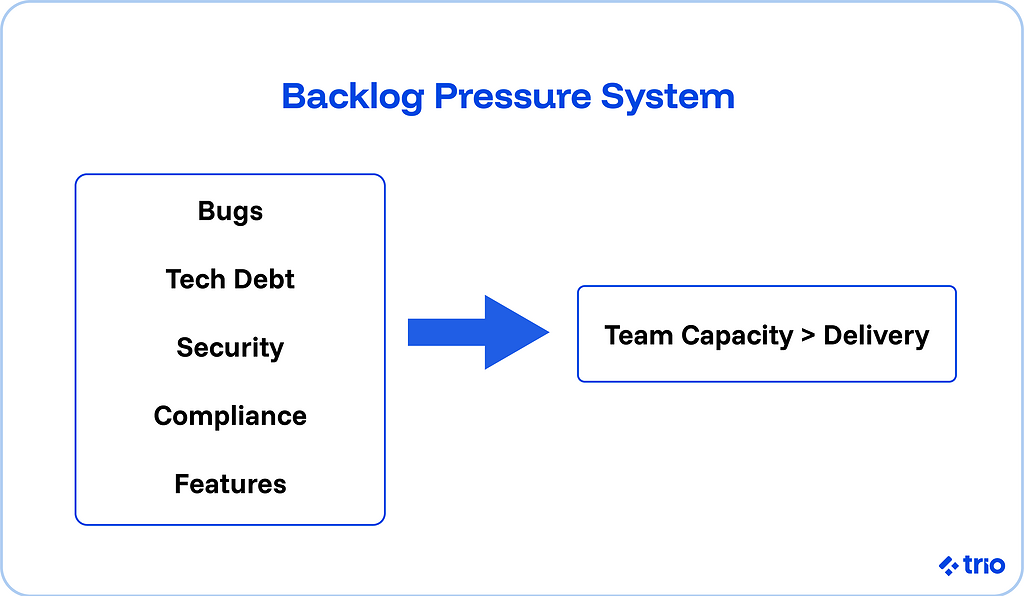 Backlog Pressure System

Bugs

Tech Debt

Security

Compliance

Features

Team Capacity > Delivery

trio